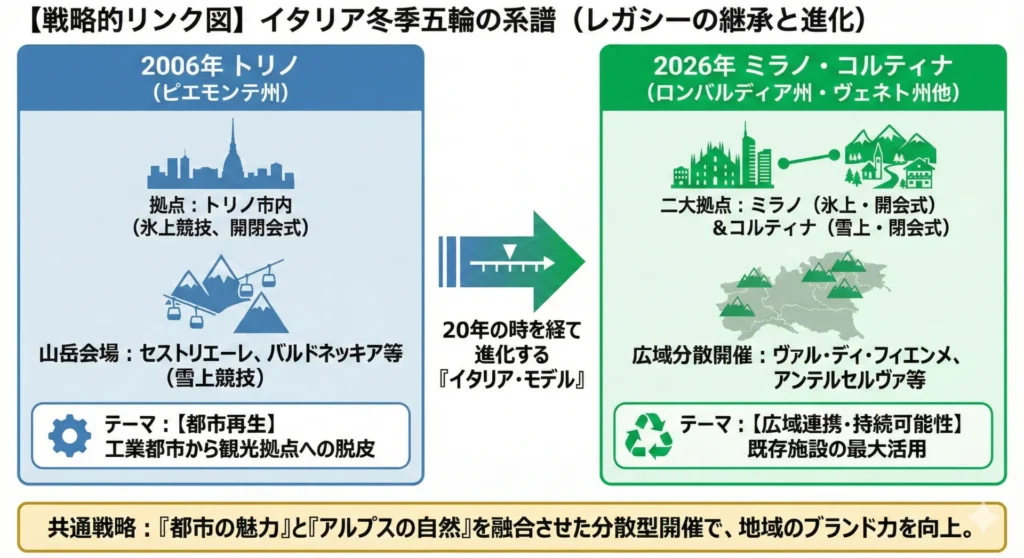 【戦略的リンク図】イタリア冬季五輪の系譜（レガシーの継承と進化）

2006年 トリノ
（ピエモンテ州）

拠点：トリノ市内
（氷上競技、開閉会式）

山岳会場：セストリエーレ、バルドネッキア等
（雪上競技）

テーマ：【都市再生】
工業都市から観光拠点への脱皮

20年の時を経て
進化する
『イタリア・モデル』

2026年 ミラノ・コルティナ
（ロンバルディア州・ヴェネト州他）

二大拠点：ミラノ（氷上・開会式）
＆コルティナ（雪上・閉会式）

広域分散開催：ヴァル・ディ・フィエンメ、
アンテルセルヴァ等

テーマ：【広域連携・持続可能性】
既存施設の最大活用

共通戦略：『都市の魅力』と『アルプスの自然』を融合させた分散型開催で、地域のブランド力を向上。